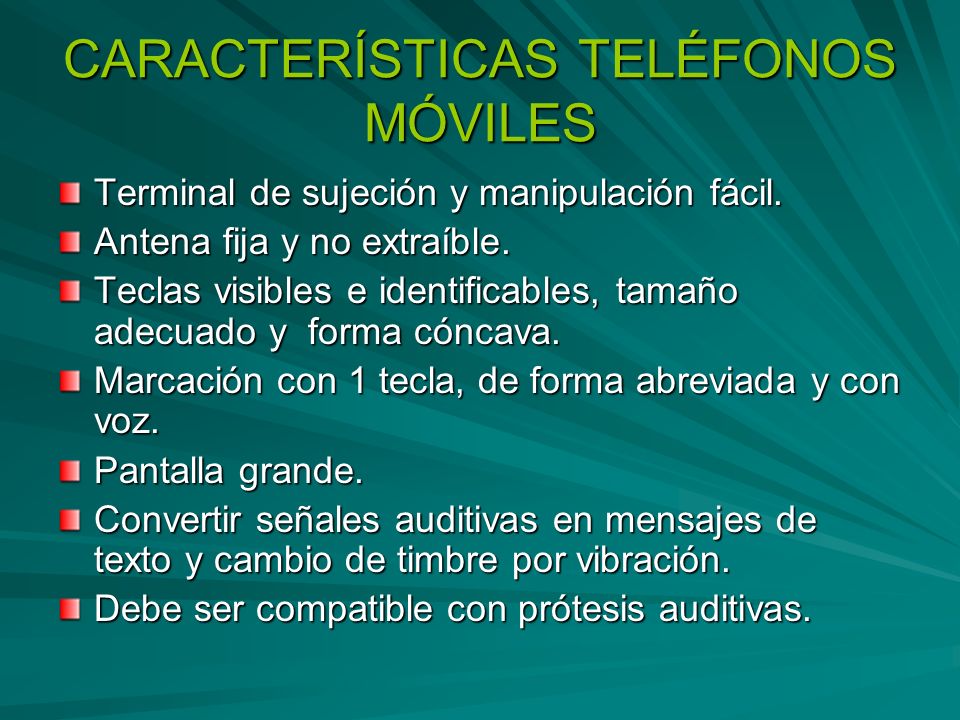 CARACTERÍSTICAS TELÉFONOS MÓVILES

Terminal de sujeción y manipulación fácil.

Antena fija y no extraíble.

Teclas visibles e identificables, tamaño adecuado y forma cóncava.

Marcación con 1 tecla, de forma abreviada y con voz.

Pantalla grande.

Convertir señales auditivas en mensajes de texto y cambio de timbre por vibración.

Debe ser compatible con prótesis auditivas.